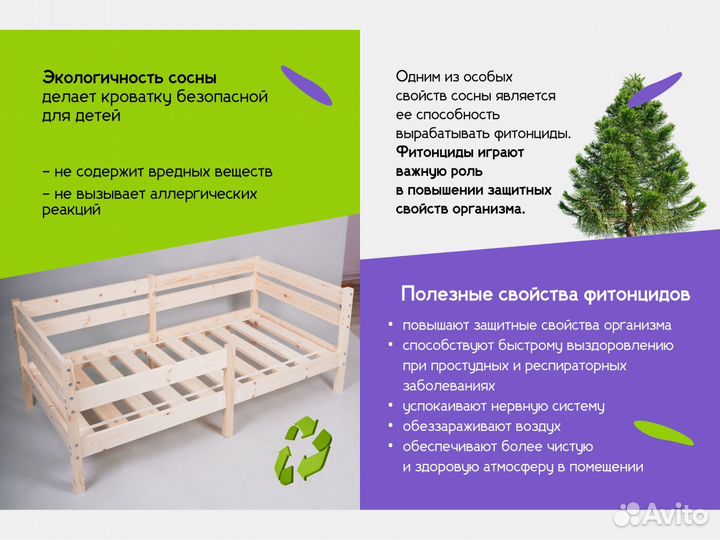 Экологичность сосны делает кроватку безопасной для детей

- не содержит вредных веществ
- не вызывает аллергических реакций

Одним из особых свойств сосны является ее способность вырабатывать фитонциды. Фитонциды играют важную роль в повышении защитных свойств организма.

Полезные свойства фитонцидов

• повышают защитные свойства организма
• способствуют быстрому выздоровлению при простудных и респираторных заболеваниях
• успокаивают нервную систему
• обеззараживают воздух
• обеспечивают более чистую и здоровую атмосферу в помещении

Avito